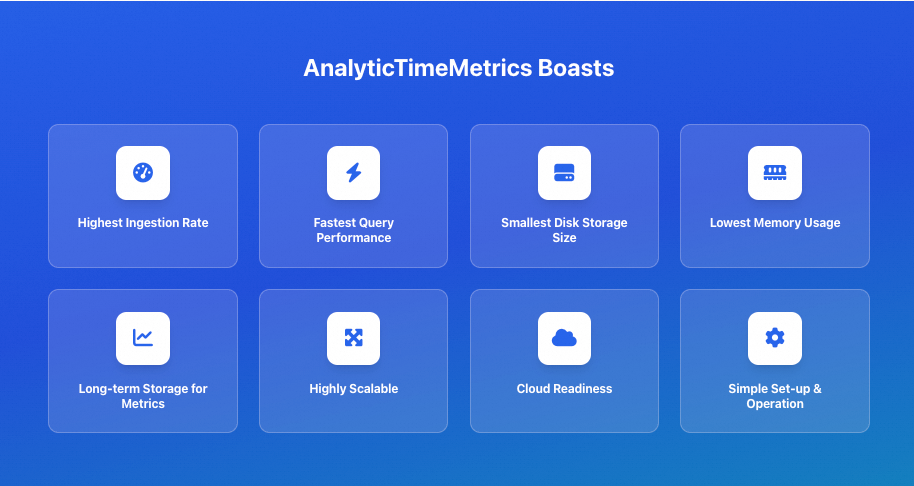 AnalyticTimeMetrics Boasts

Highest Ingestion Rate

Fastest Query Performance

Smallest Disk Storage Size

Lowest Memory Usage

Long-term Storage for Metrics

Highly Scalable

Cloud Readiness

Simple Set-up & Operation